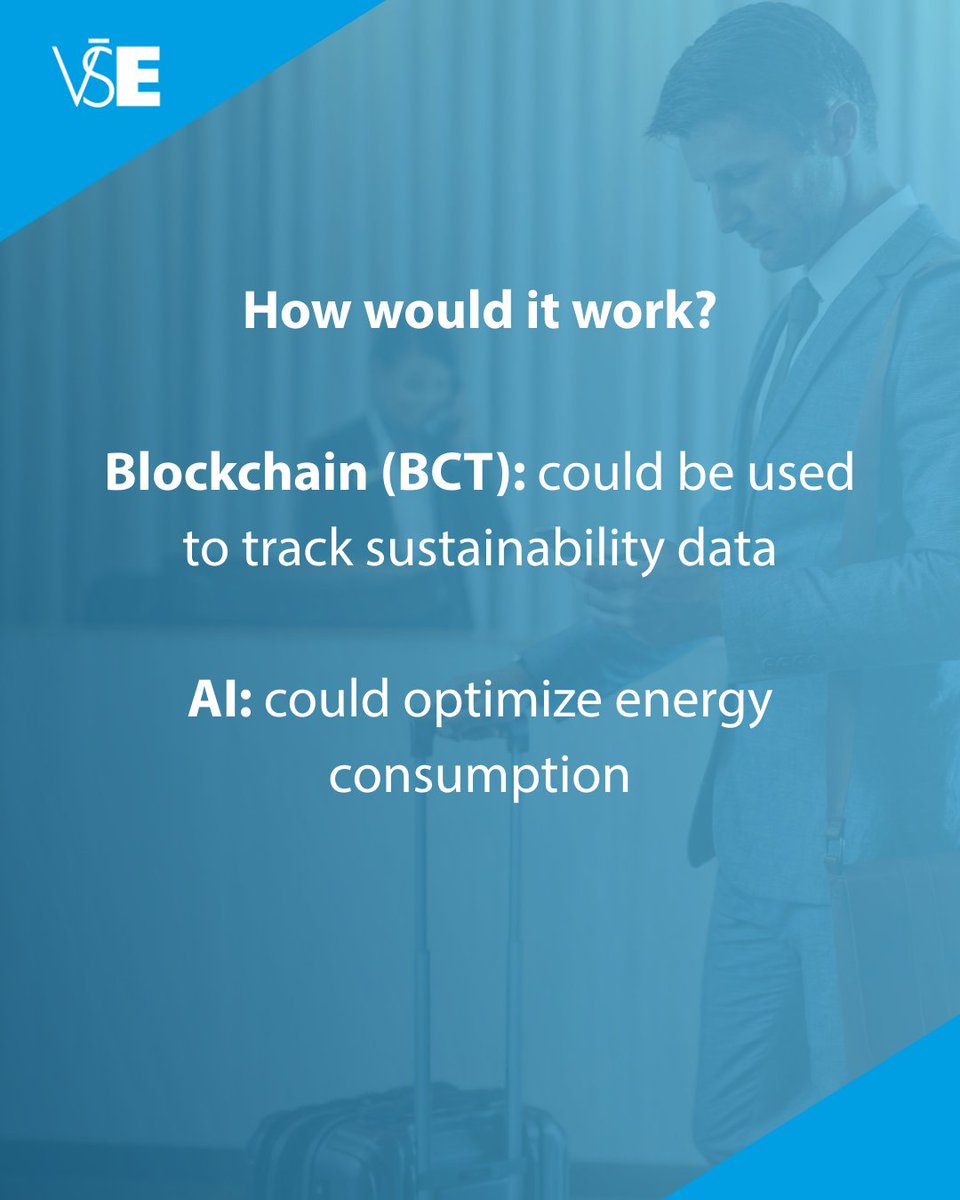 VŠE

How would it work?

Blockchain (BCT): could be used to track sustainability data

AI: could optimize energy consumption